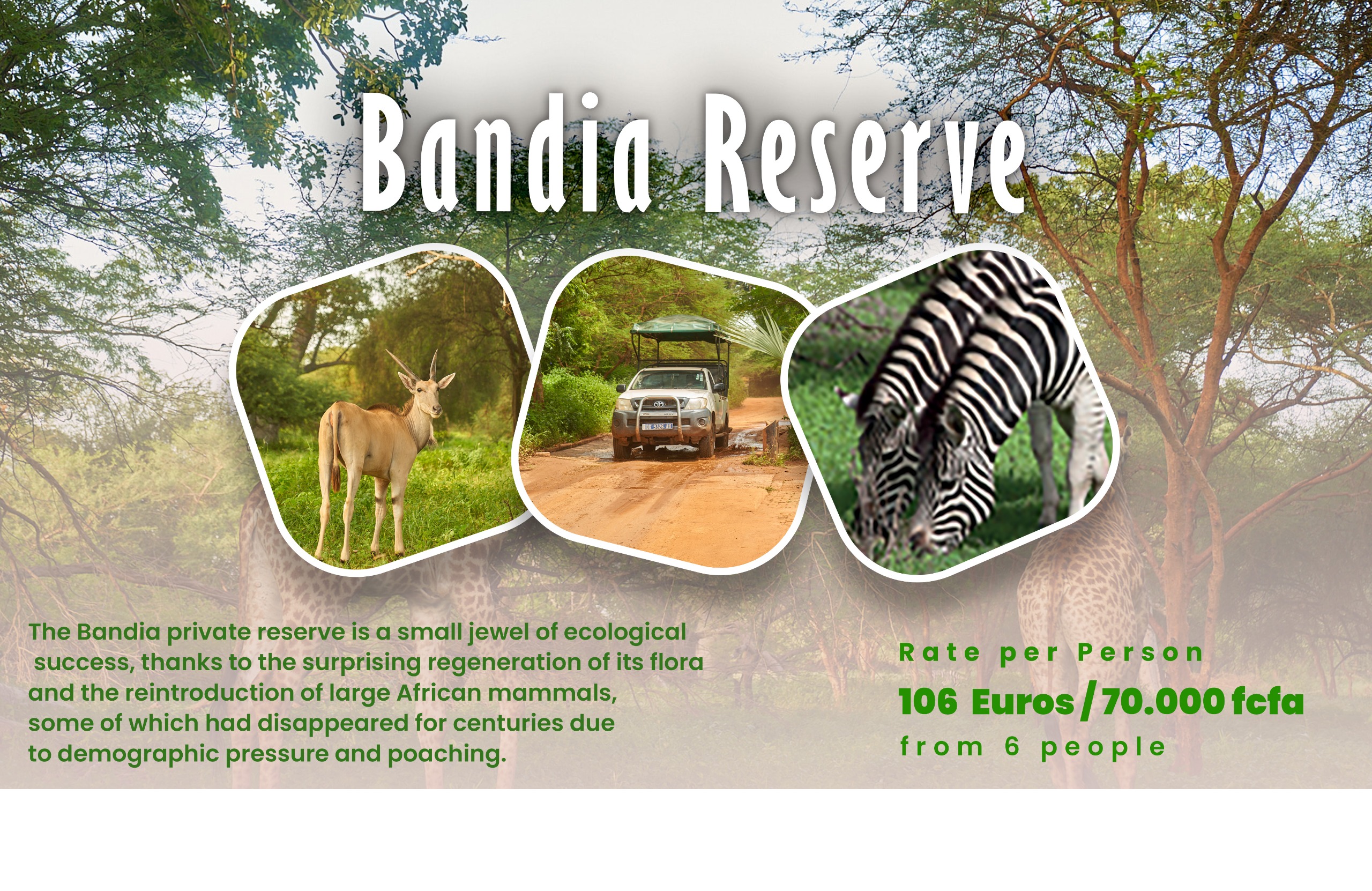 Bandia Reserve

The Bandia private reserve is a small jewel of ecological success, thanks to the surprising regeneration of its flora and the reintroduction of large African mammals, some of which had disappeared for centuries due to demographic pressure and poaching.

Rate per Person
106 Euros / 70.000 fcfa
from 6 people